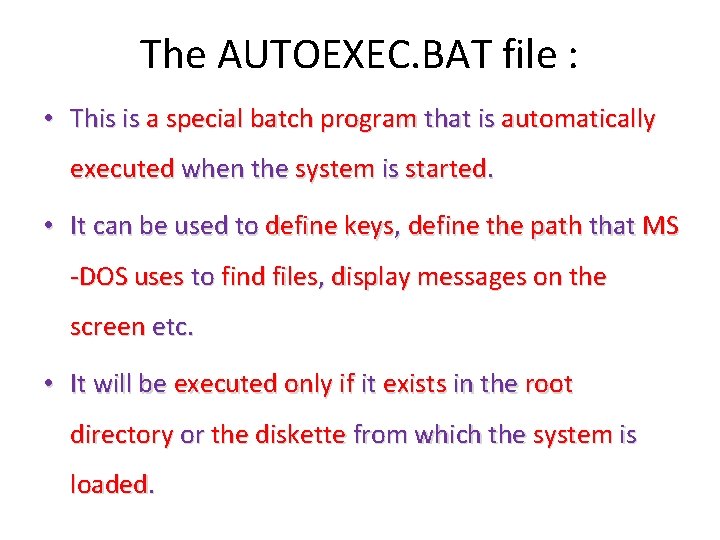 The AUTOEXEC.BAT file :

• This is a special batch program that is automatically executed when the system is started.

• It can be used to define keys, define the path that MS -DOS uses to find files, display messages on the screen etc.

• It will be executed only if it exists in the root directory or the diskette from which the system is loaded.